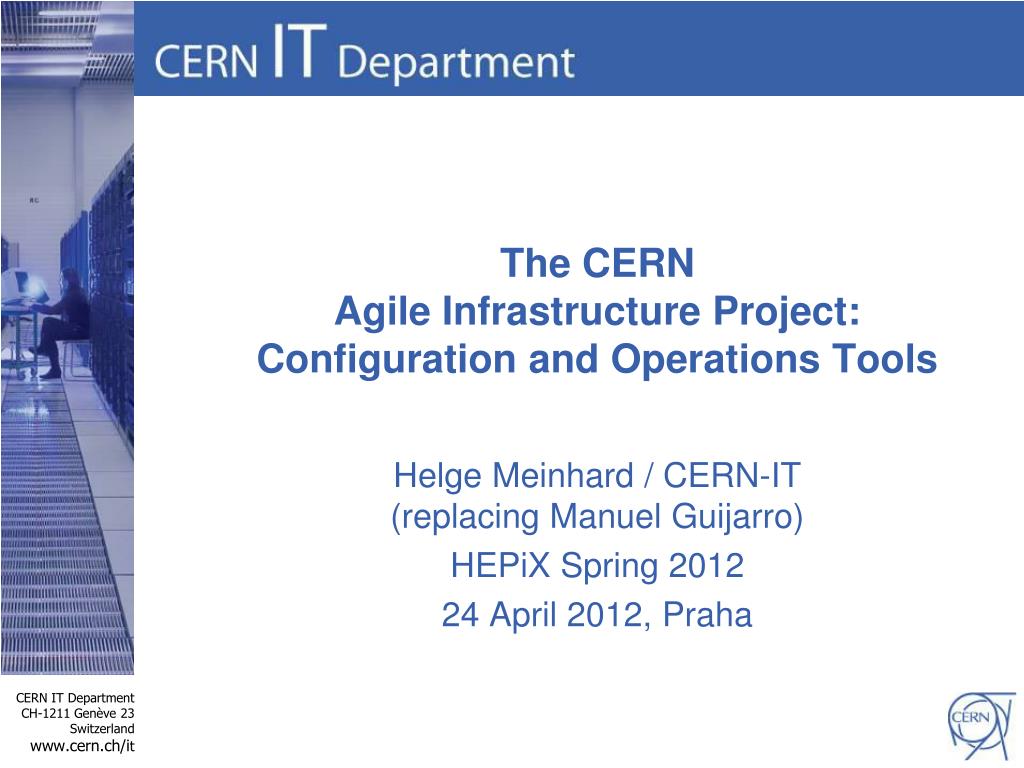 CERN IT Department

The CERN
Agile Infrastructure Project:
Configuration and Operations Tools

Helge Meinhard / CERN-IT
(replacing Manuel Guijarro)
HEPiX Spring 2012
24 April 2012, Praha

CERN IT Department
CH-1211 Genève 23
Switzerland
www.cern.ch/it

CERN